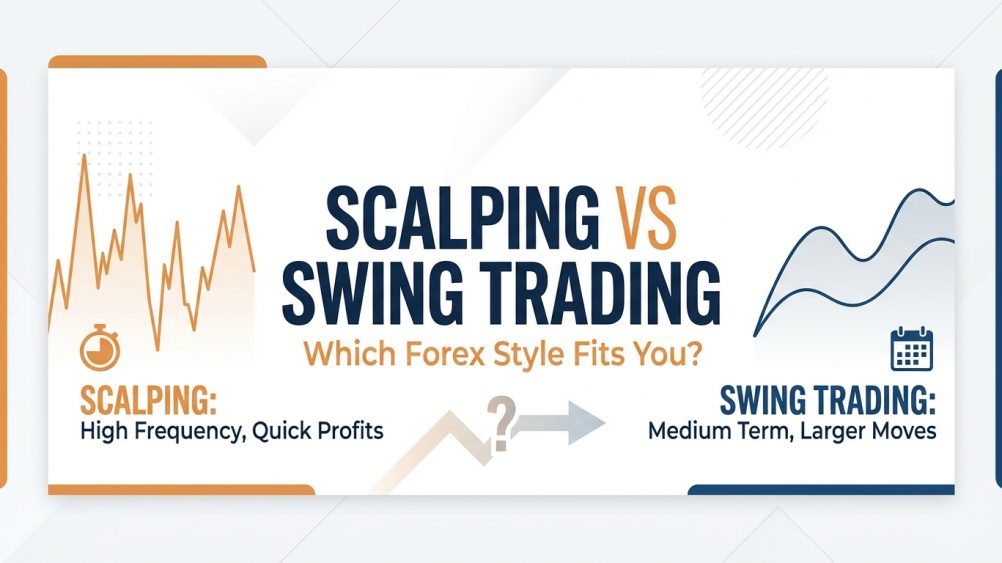 SCALPING VS SWING TRADING

Which Forex Style Fits You?

SCALPING:
High Frequency, Quick Profits

?

SWING TRADING:
Medium Term, Larger Moves